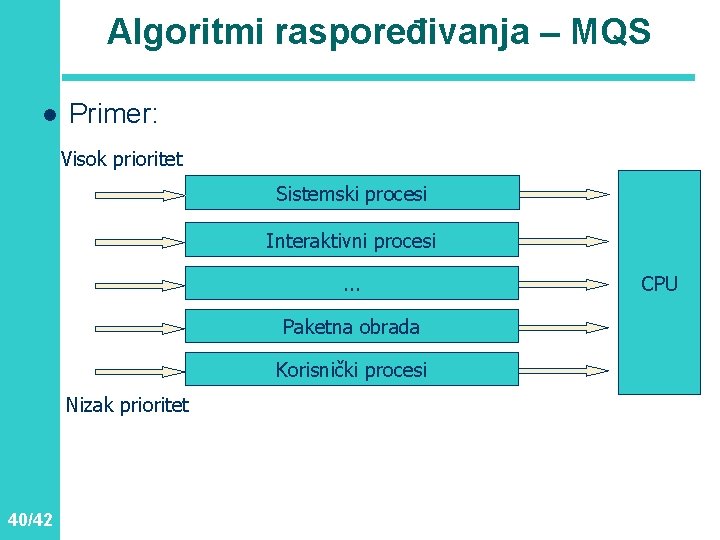 Algoritmi raspoređivanja – MQS

Primer:

Visok prioritet

Sistemski procesi

Interaktivni procesi

...

Paketna obrada

Korisnički procesi

CPU

Nizak prioritet

40/42